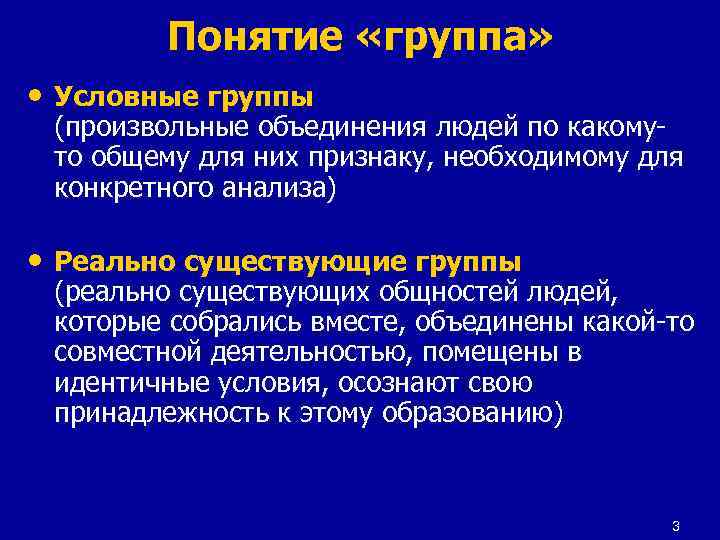 Понятие «группа»

• Условные группы
(произвольные объединения людей по какому-то общему для них признаку, необходимому для конкретного анализа)

• Реально существующие группы
(реально существующих общностей людей, которые собрались вместе, объединены какой-то совместной деятельностью, помещены в идентичные условия, осознают свою принадлежность к этому образованию)

3